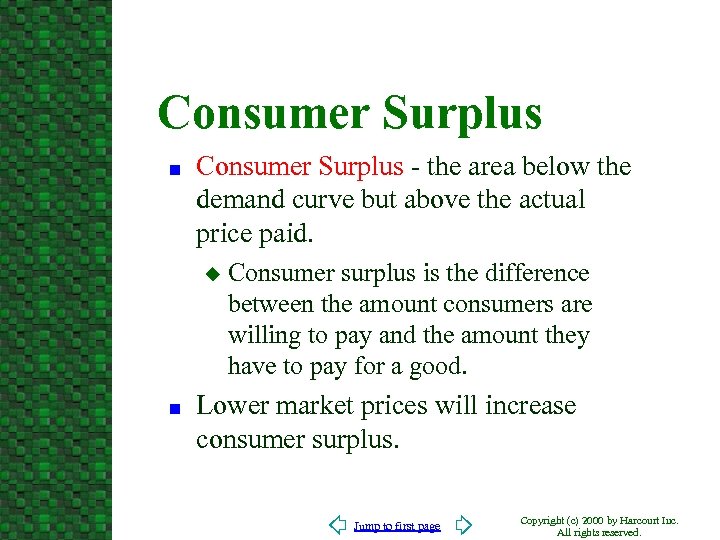 Consumer Surplus

Consumer Surplus - the area below the demand curve but above the actual price paid.

Consumer surplus is the difference between the amount consumers are willing to pay and the amount they have to pay for a good.

Lower market prices will increase consumer surplus.

Jump to first page

Copyright (c) 2000 by Harcourt Inc. All rights reserved.